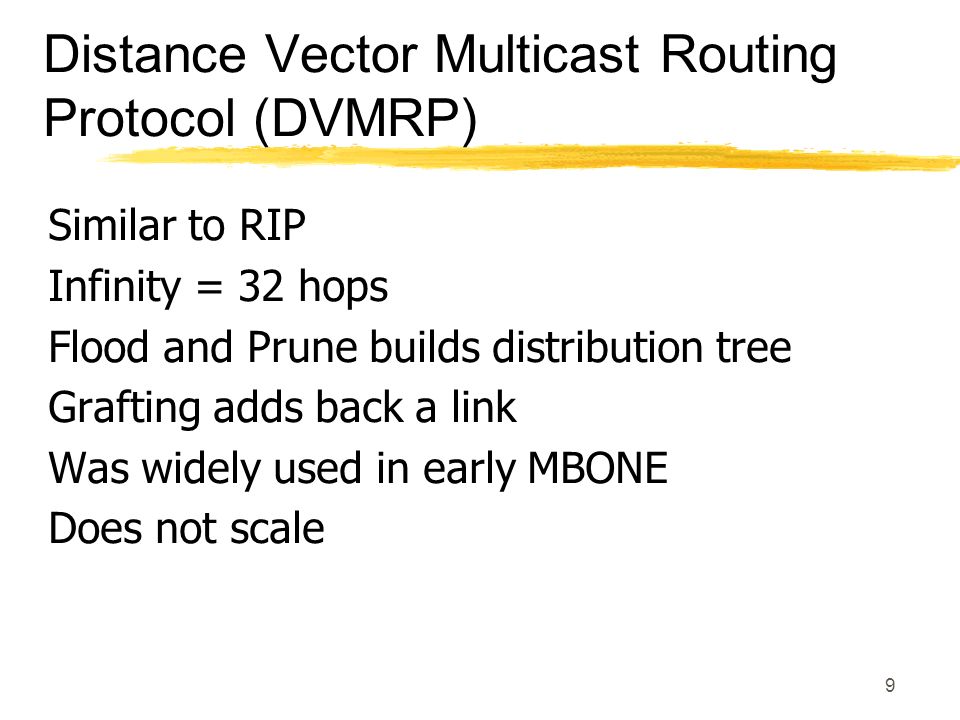 Distance Vector Multicast Routing Protocol (DVMRP)

Similar to RIP
Infinity = 32 hops
Flood and Prune builds distribution tree
Grafting adds back a link
Was widely used in early MBONE
Does not scale

9